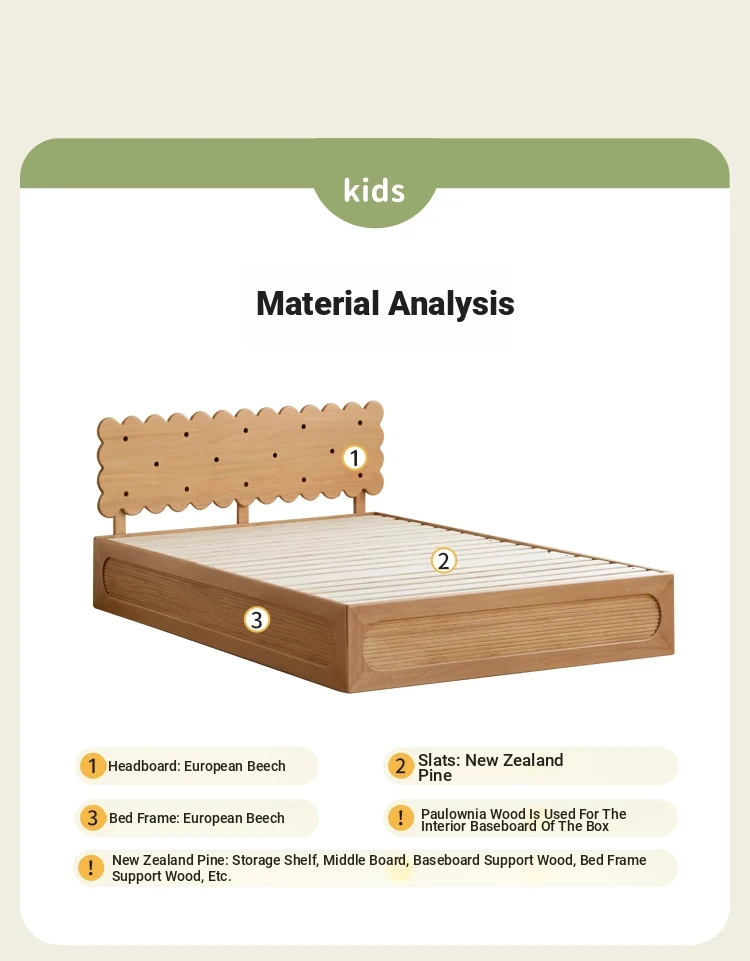 kids

Material Analysis

1

2

3

1 Headboard: European Beech

2 Slats: New Zealand Pine

3 Bed Frame: European Beech

! Paulownia Wood Is Used For The Interior Baseboard Of The Box

! New Zealand Pine: Storage Shelf, Middle Board, Baseboard Support Wood, Bed Frame Support Wood, Etc.